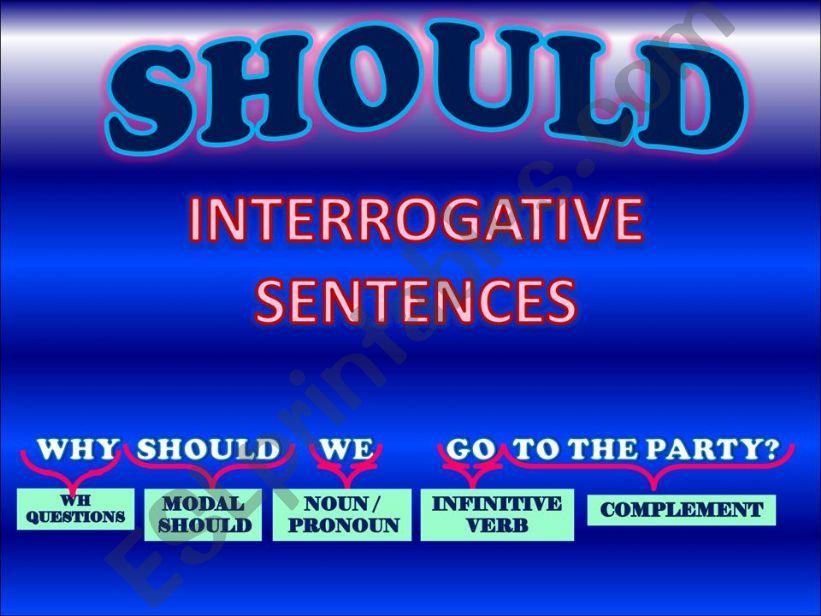 SHOULD

INTERROGATIVE SENTENCES

WHY SHOULD WE GO TO THE PARTY?

WH QUESTIONS

MODAL SHOULD

NOUN / PRONOUN

INFINITIVE VERB

COMPLEMENT

ESLprintables.com